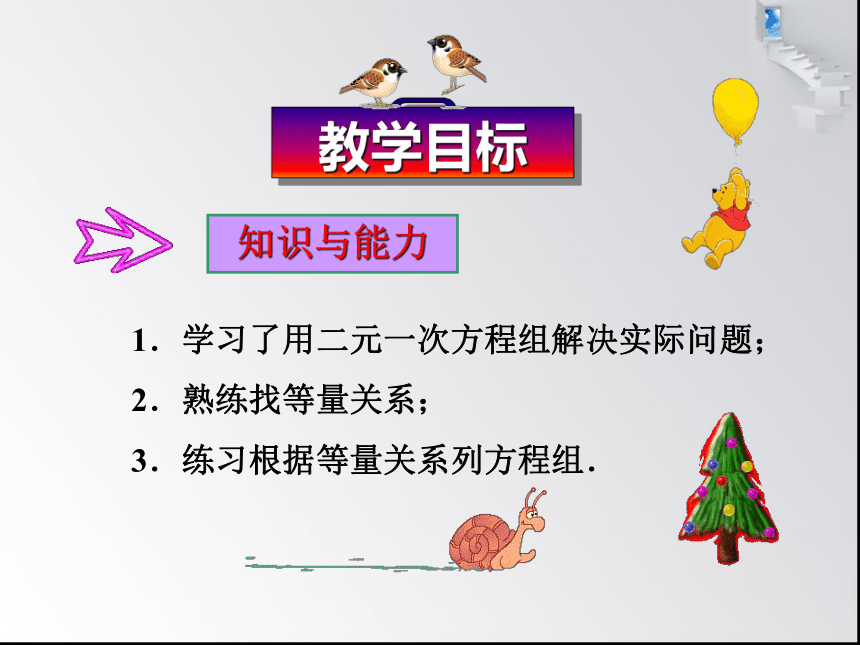 教学目标

知识与能力

1．学习了用二元一次方程组解决实际问题；

2．熟练找等量关系；

3．练习根据等量关系列方程组．